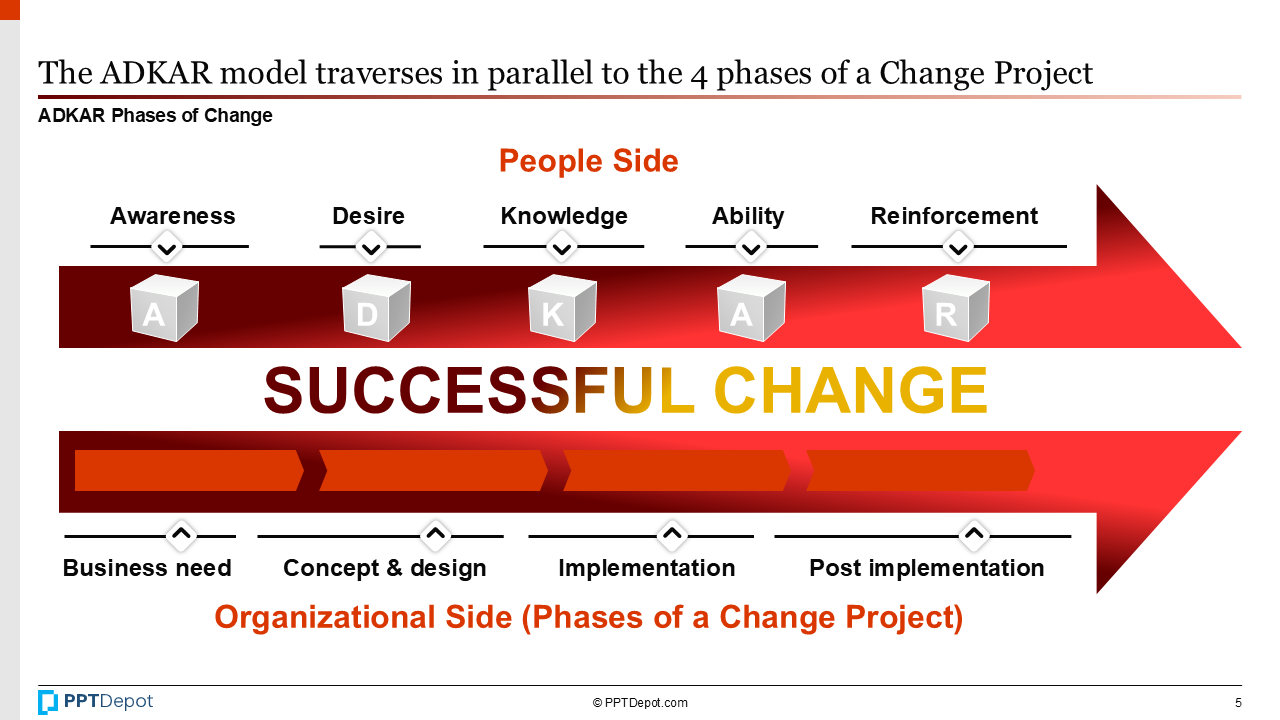 The ADKAR model traverses in parallel to the 4 phases of a Change Project

ADKAR Phases of Change

People Side

Awareness

Desire

Knowledge

Ability

Reinforcement

A

D

K

A

R

SUCCESSFUL CHANGE

Business need

Concept & design

Implementation

Post implementation

Organizational Side (Phases of a Change Project)

PPTDepot

© PPTDepot.com

5